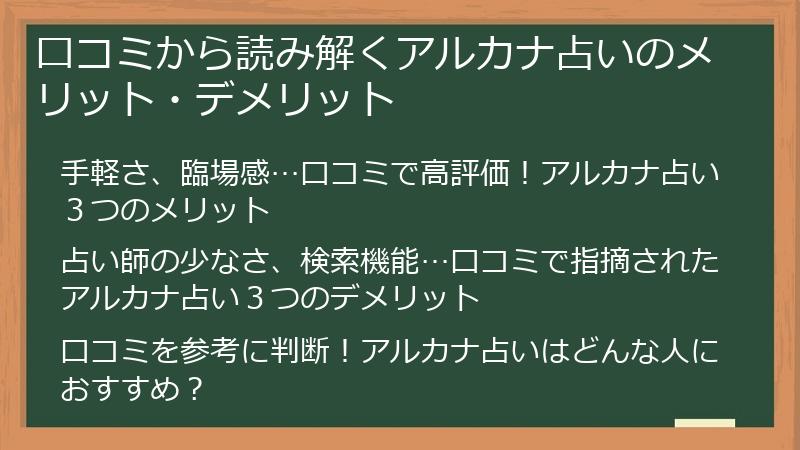 口コミから読み解くアルカナ占いのメリット・デメリット

手軽さ、臨場感…口コミで高評価！アルカナ占い３つのメリット

占い師の少なさ、検索機能…口コミで指摘されたアルカナ占い３つのデメリット

口コミを参考に判断！アルカナ占いはどんな人におすすめ？